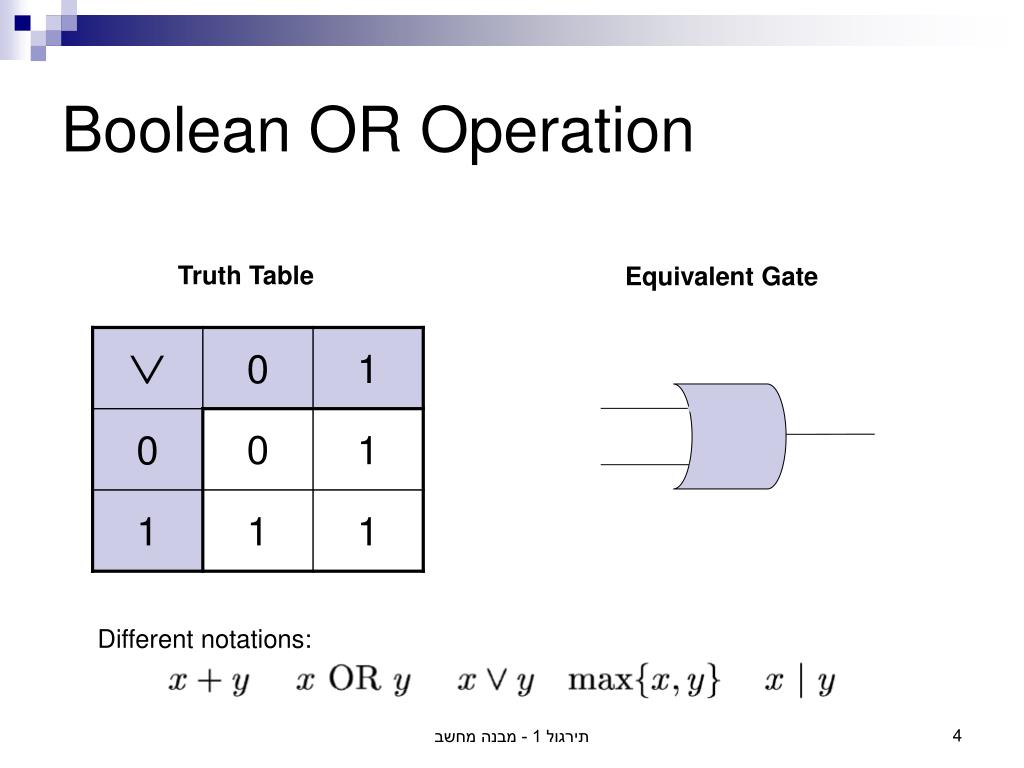 Boolean OR Operation

Truth Table

| $\vee$ | 0 | 1 |
|---|---|---|
| 0 | 0 | 1 |
| 1 | 1 | 1 |

Equivalent Gate

Different notations:

$x + y$   $x \text{ OR } y$   $x \vee y$   $\max\{x, y\}$   $x \mid y$

תירגול 1 - מבנה מחשב

4